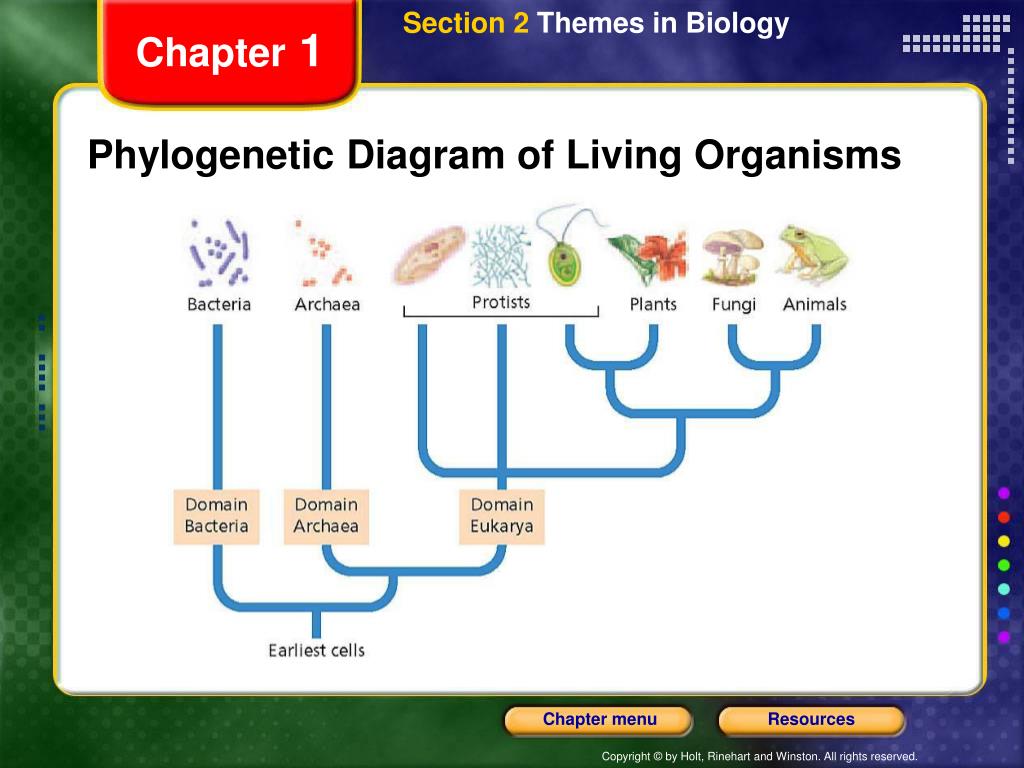 Chapter 1

Section 2 Themes in Biology

Phylogenetic Diagram of Living Organisms

Bacteria
Archaea
Protists
Plants
Fungi
Animals

Domain Bacteria
Domain Archaea
Domain Eukarya

Earliest cells

Chapter menu
Resources

Copyright © by Holt, Rinehart and Winston. All rights reserved.